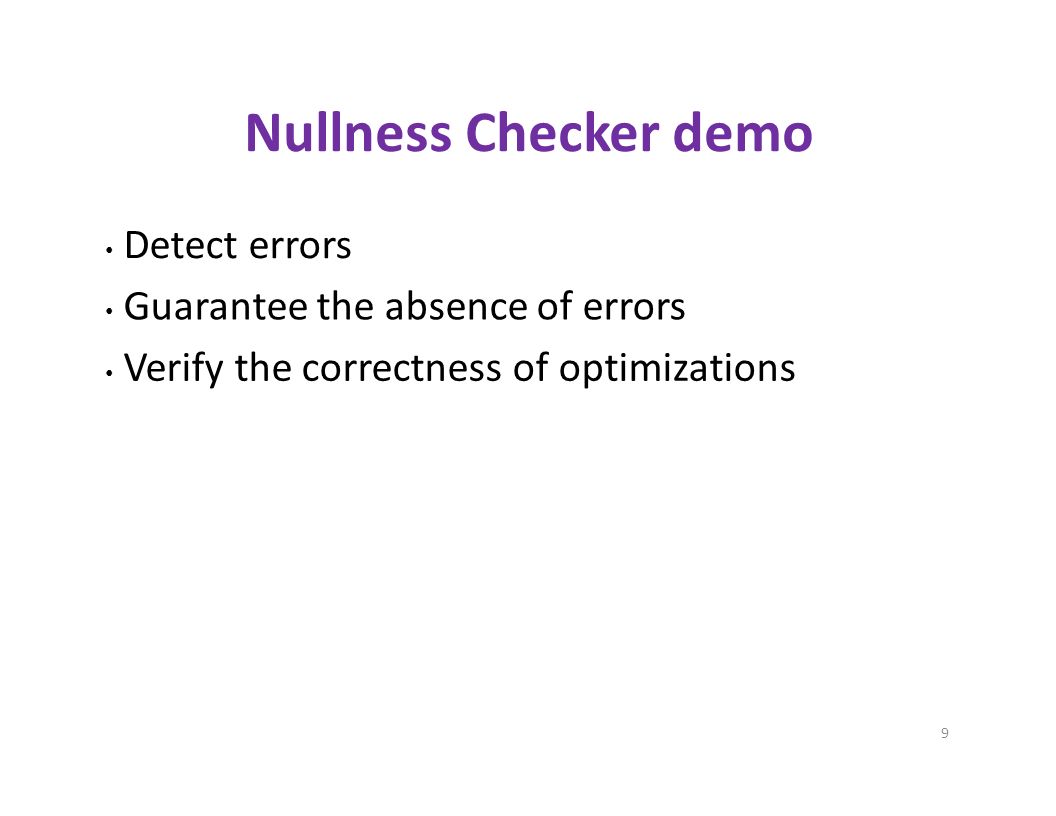 Nullness Checker demo

• Detect errors
• Guarantee the absence of errors
• Verify the correctness of optimizations

9